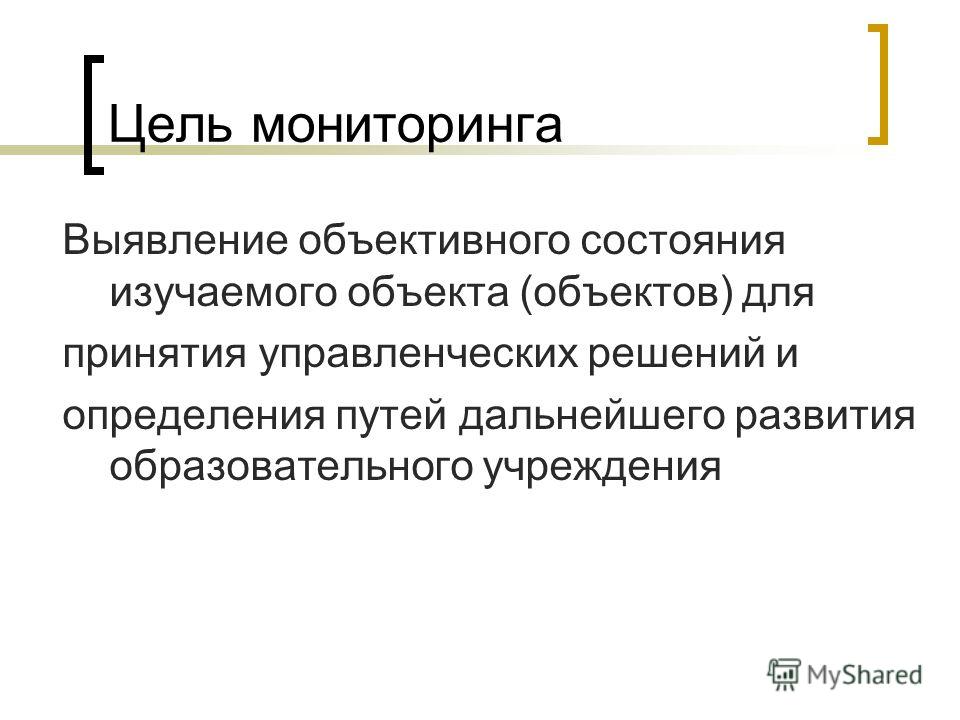 Цель мониторинга

Выявление объективного состояния изучаемого объекта (объектов) для

принятия управленческих решений и

определения путей дальнейшего развития образовательного учреждения

MyShared